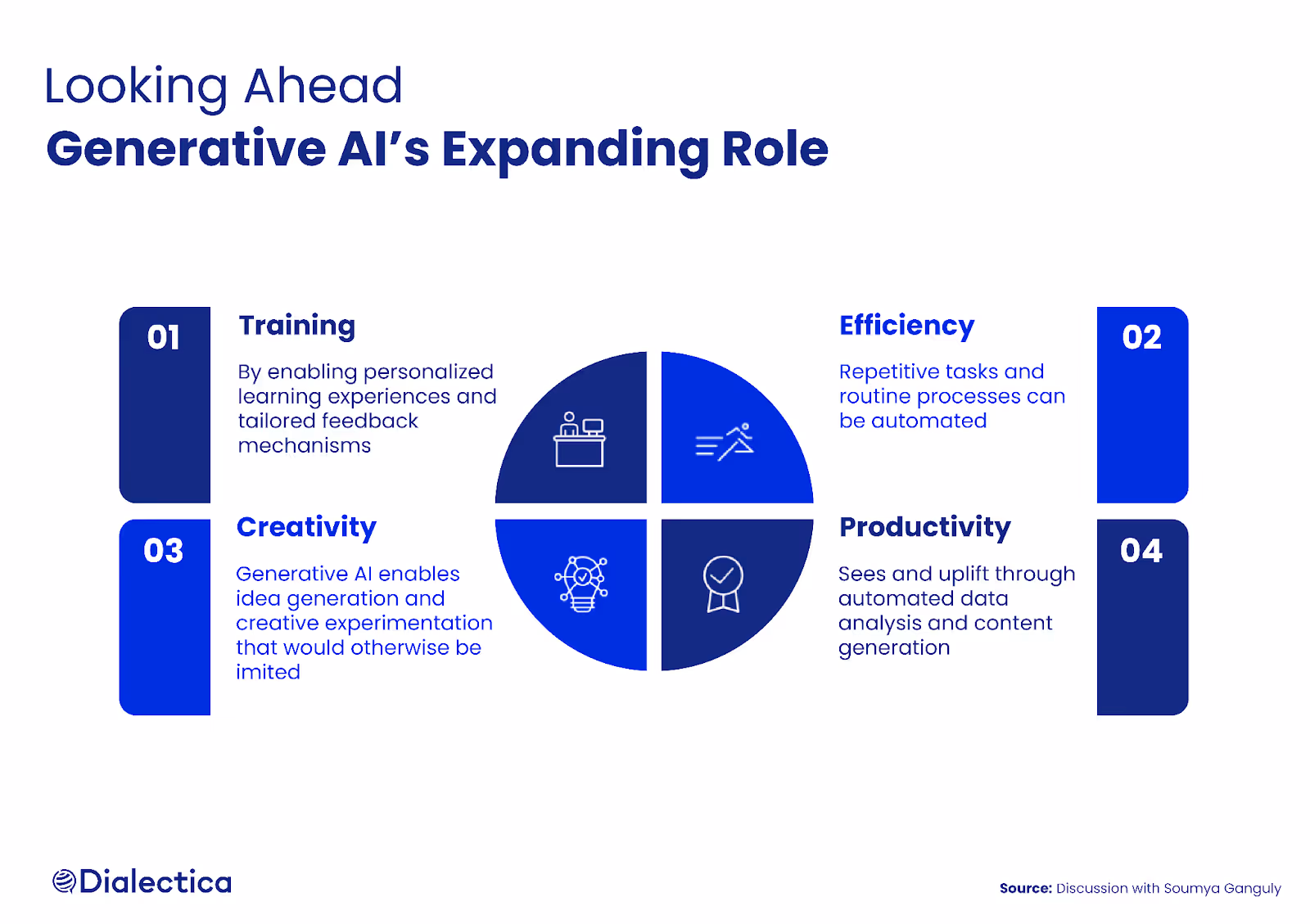 Looking Ahead
Generative AI's Expanding Role

01
Training
By enabling personalized learning experiences and tailored feedback mechanisms

Efficiency
Repetitive tasks and routine processes can be automated
02

03
Creativity
Generative AI enables idea generation and creative experimentation that would otherwise be imited

Productivity
Sees and uplift through automated data analysis and content generation
04

Dialectica

Source: Discussion with Soumya Ganguly